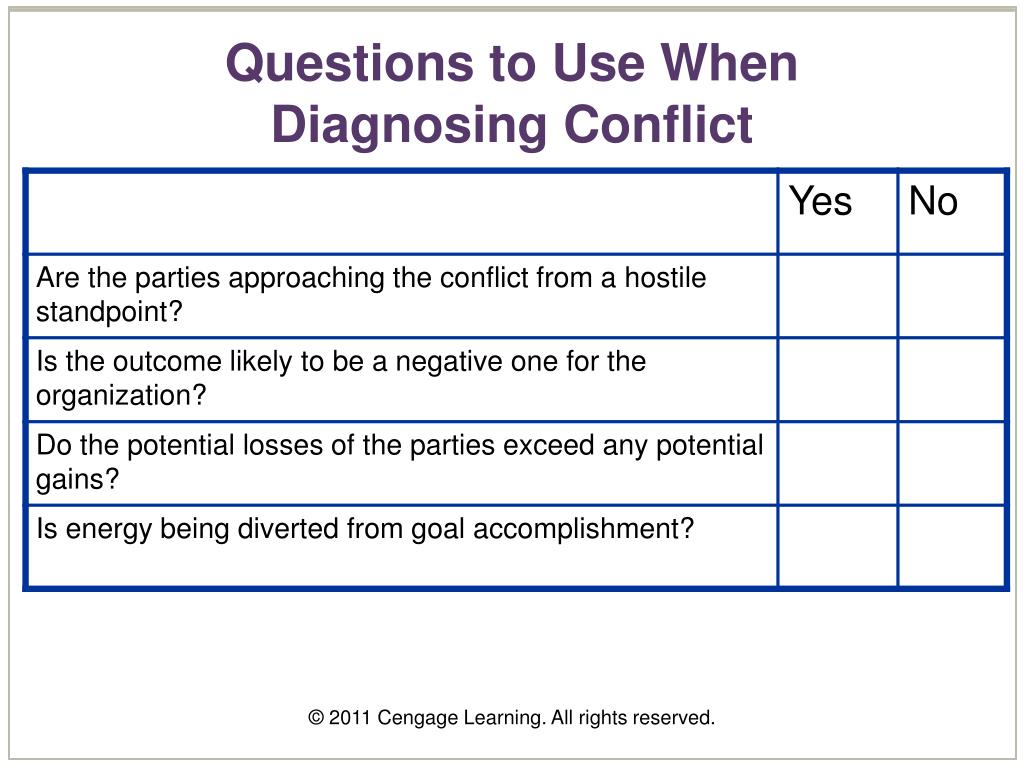 Questions to Use When Diagnosing Conflict

| | Yes | No |
|---|---|---|
| Are the parties approaching the conflict from a hostile standpoint? | | |
| Is the outcome likely to be a negative one for the organization? | | |
| Do the potential losses of the parties exceed any potential gains? | | |
| Is energy being diverted from goal accomplishment? | | |

© 2011 Cengage Learning. All rights reserved.